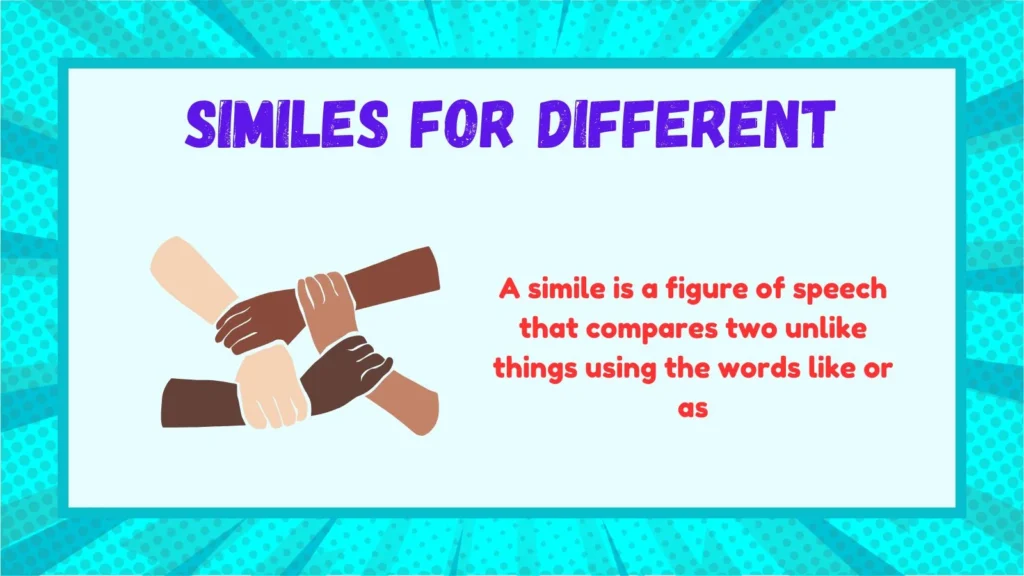 SIMILES FOR DIFFERENT

A simile is a figure of speech that compares two unlike things using the words like or as